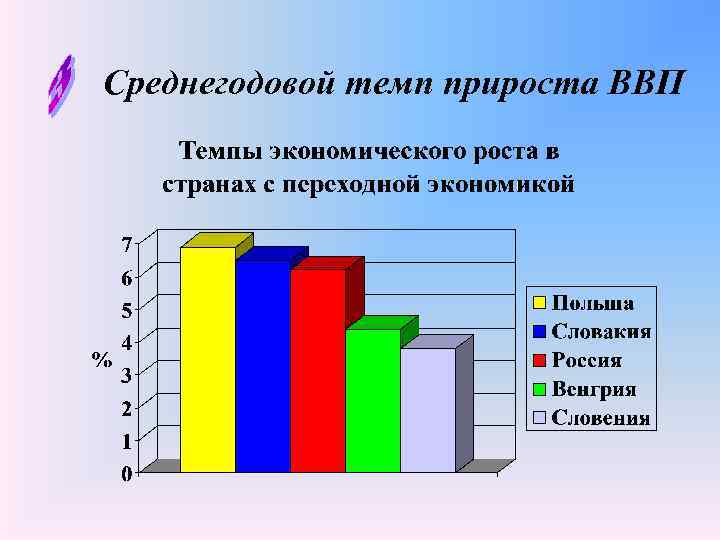 Среднегодовой темп прироста ВВП

Темпы экономического роста в странах с переходной экономикой

7
6
5
4
3
2
1
0

%

Польша
Словакия
Россия
Венгрия
Словения